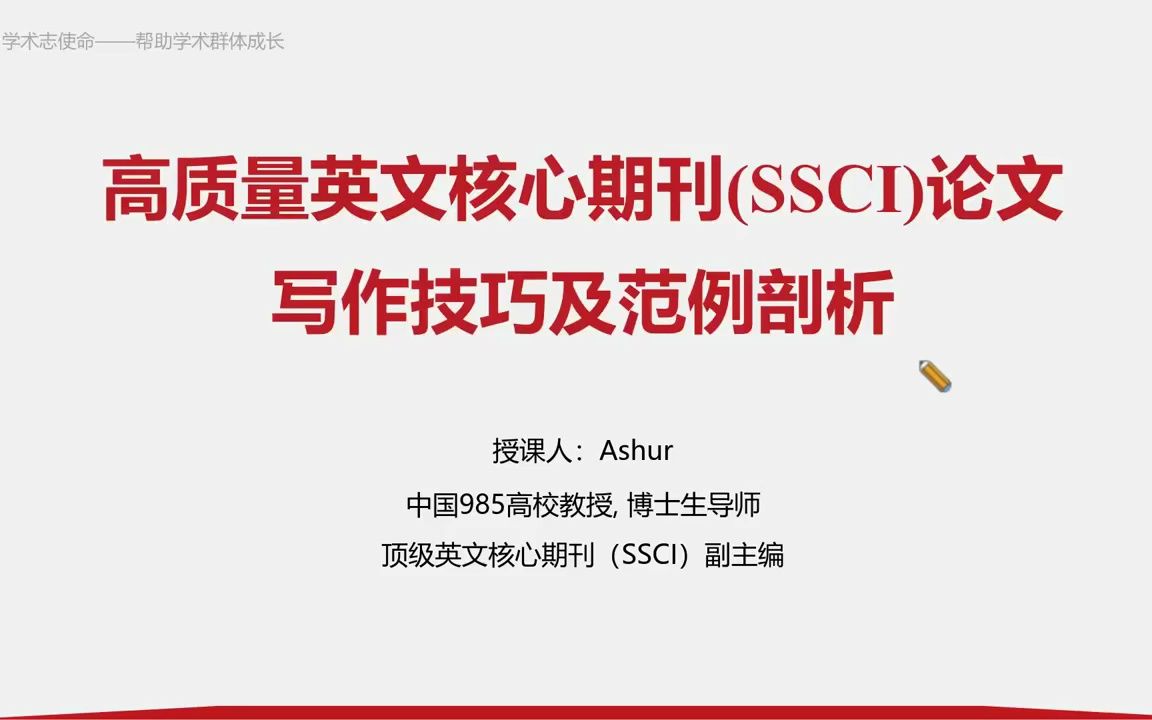 学术志使命——帮助学术群体成长

高质量英文核心期刊(SSCI)论文写作技巧及范例剖析

授课人：Ashur

中国985高校教授, 博士生导师

顶级英文核心期刊（SSCI）副主编